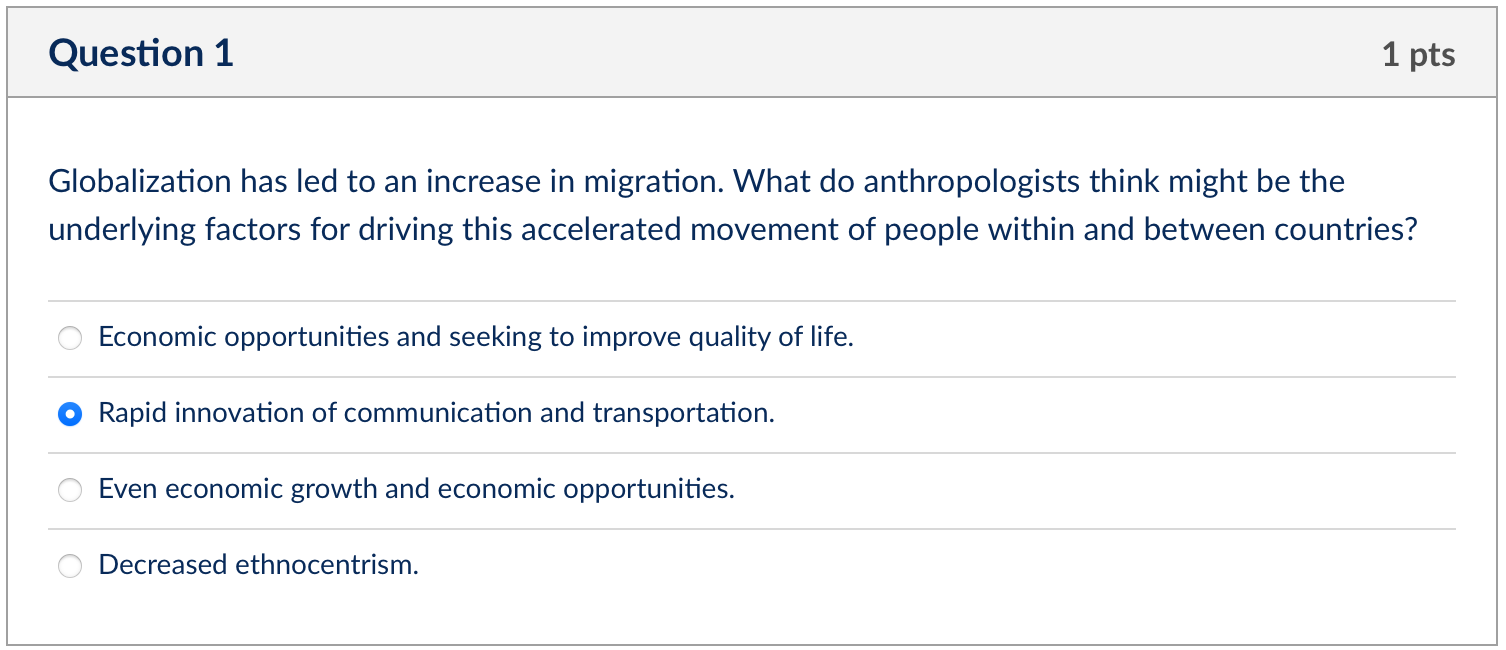 Question 1

1 pts

Globalization has led to an increase in migration. What do anthropologists think might be the underlying factors for driving this accelerated movement of people within and between countries?

Economic opportunities and seeking to improve quality of life.

Rapid innovation of communication and transportation.

Even economic growth and economic opportunities.

Decreased ethnocentrism.